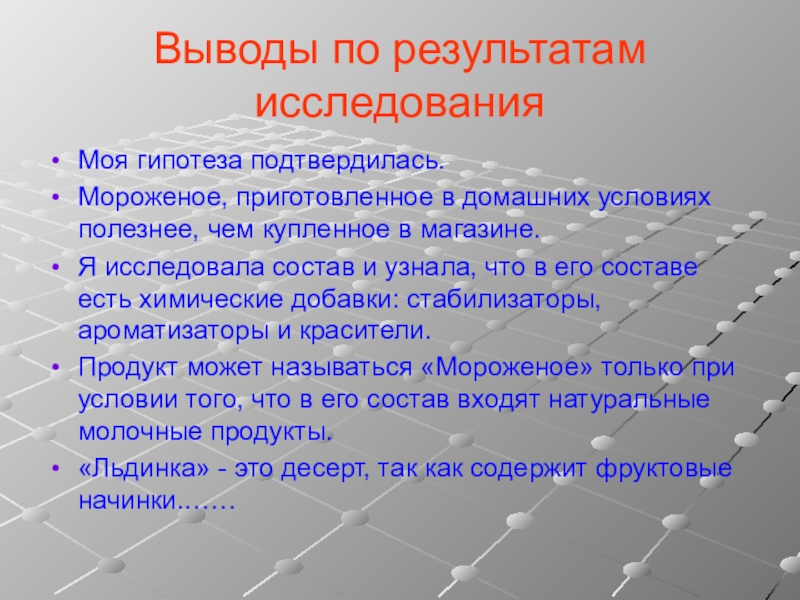 Выводы по результатам исследования

• Моя гипотеза подтвердилась.
• Мороженое, приготовленное в домашних условиях полезнее, чем купленное в магазине.
• Я исследовала состав и узнала, что в его составе есть химические добавки: стабилизаторы, ароматизаторы и красители.
• Продукт может называться «Мороженое» только при условии того, что в его состав входят натуральные молочные продукты.
• «Льдинка» - это десерт, так как содержит фруктовые начинки.……